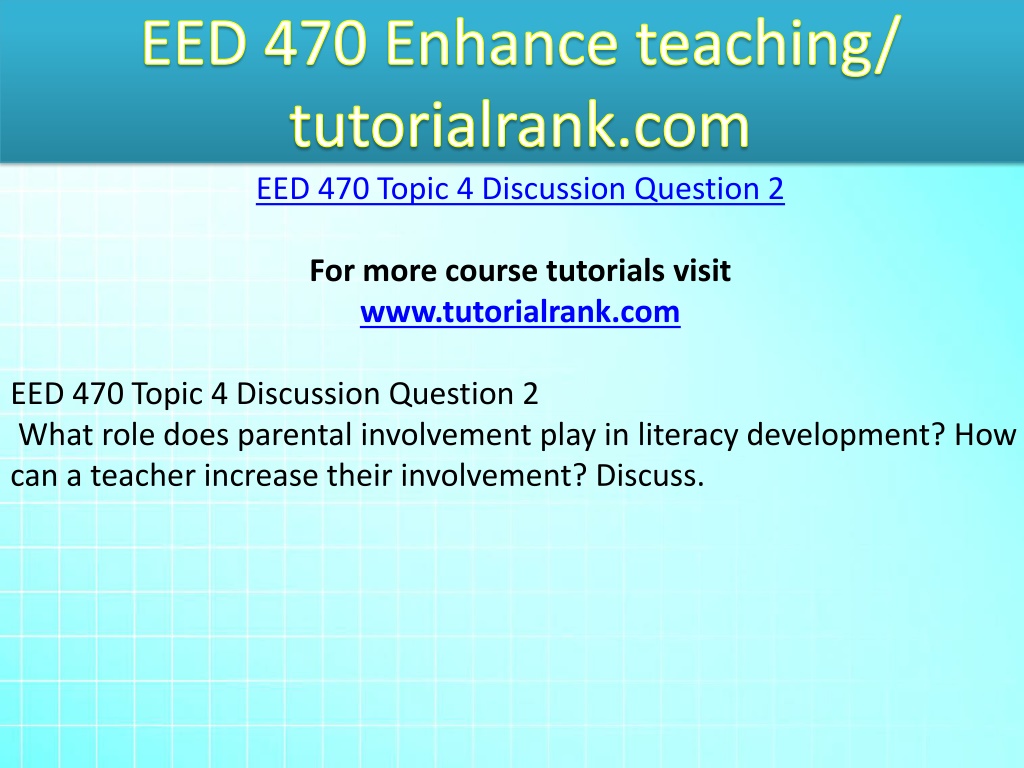 EED 470 Enhance teaching/ tutorialrank.com

EED 470 Topic 4 Discussion Question 2

For more course tutorials visit
www.tutorialrank.com

EED 470 Topic 4 Discussion Question 2
What role does parental involvement play in literacy development? How can a teacher increase their involvement? Discuss.